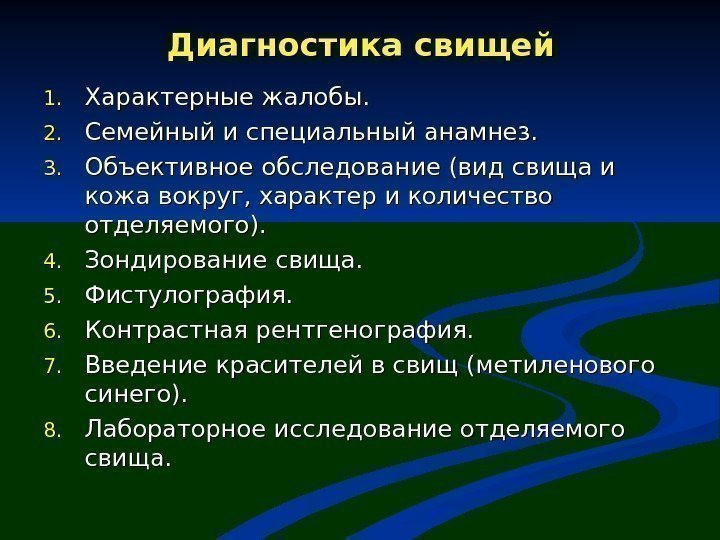 Диагностика свищей

1. Характерные жалобы.
2. Семейный и специальный анамнез.
3. Объективное обследование (вид свища и кожа вокруг, характер и количество отделяемого).
4. Зондирование свища.
5. Фистулография.
6. Контрастная рентгенография.
7. Введение красителей в свищ (метиленового синего).
8. Лабораторное исследование отделяемого свища.